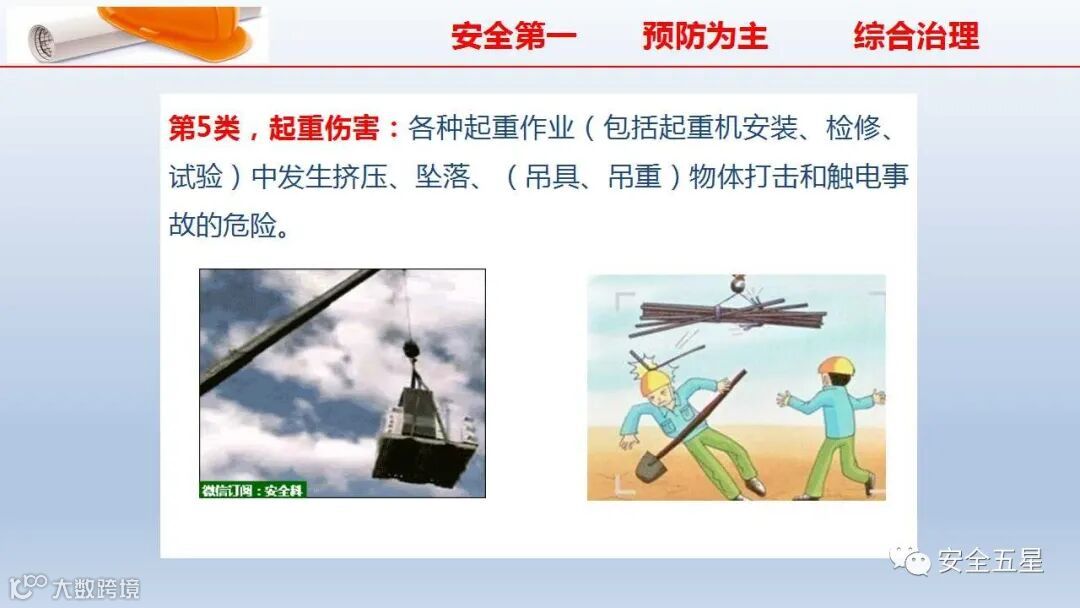 安全第一　　预防为主　　综合治理

第5类，起重伤害：各种起重作业（包括起重机安装、检修、试验）中发生挤压、坠落、（吊具、吊重）物体打击和触电事故的危险。

微信订阅：安全科

安全五星

大数跨境